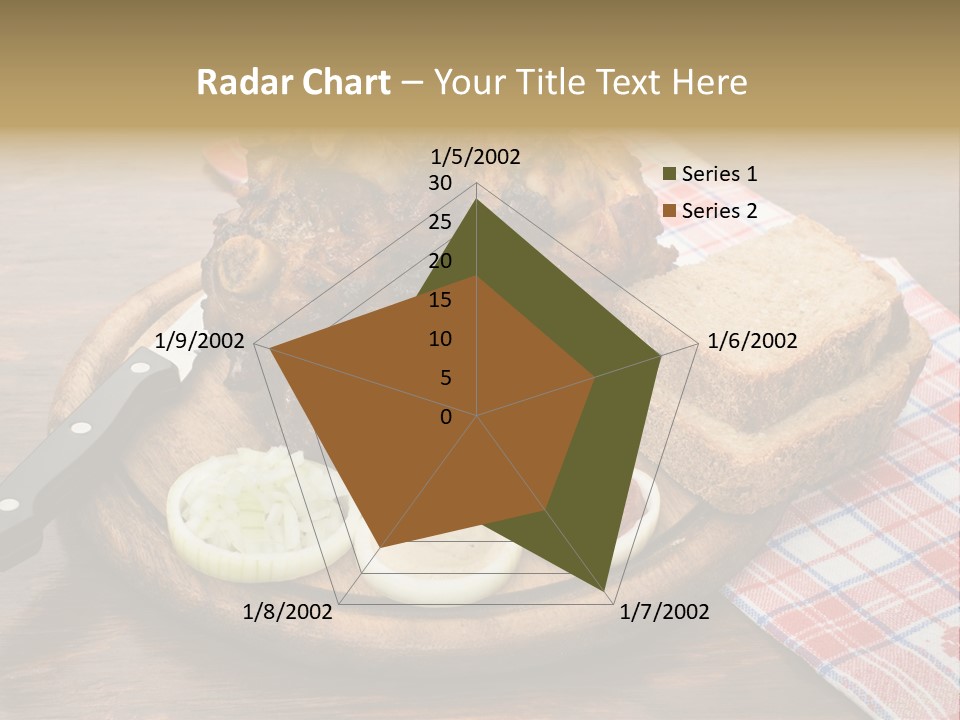 Radar Chart – Your Title Text Here

1/5/2002
30
25
20
15
10
5
0
1/6/2002
1/7/2002
1/8/2002
1/9/2002

Series 1
Series 2